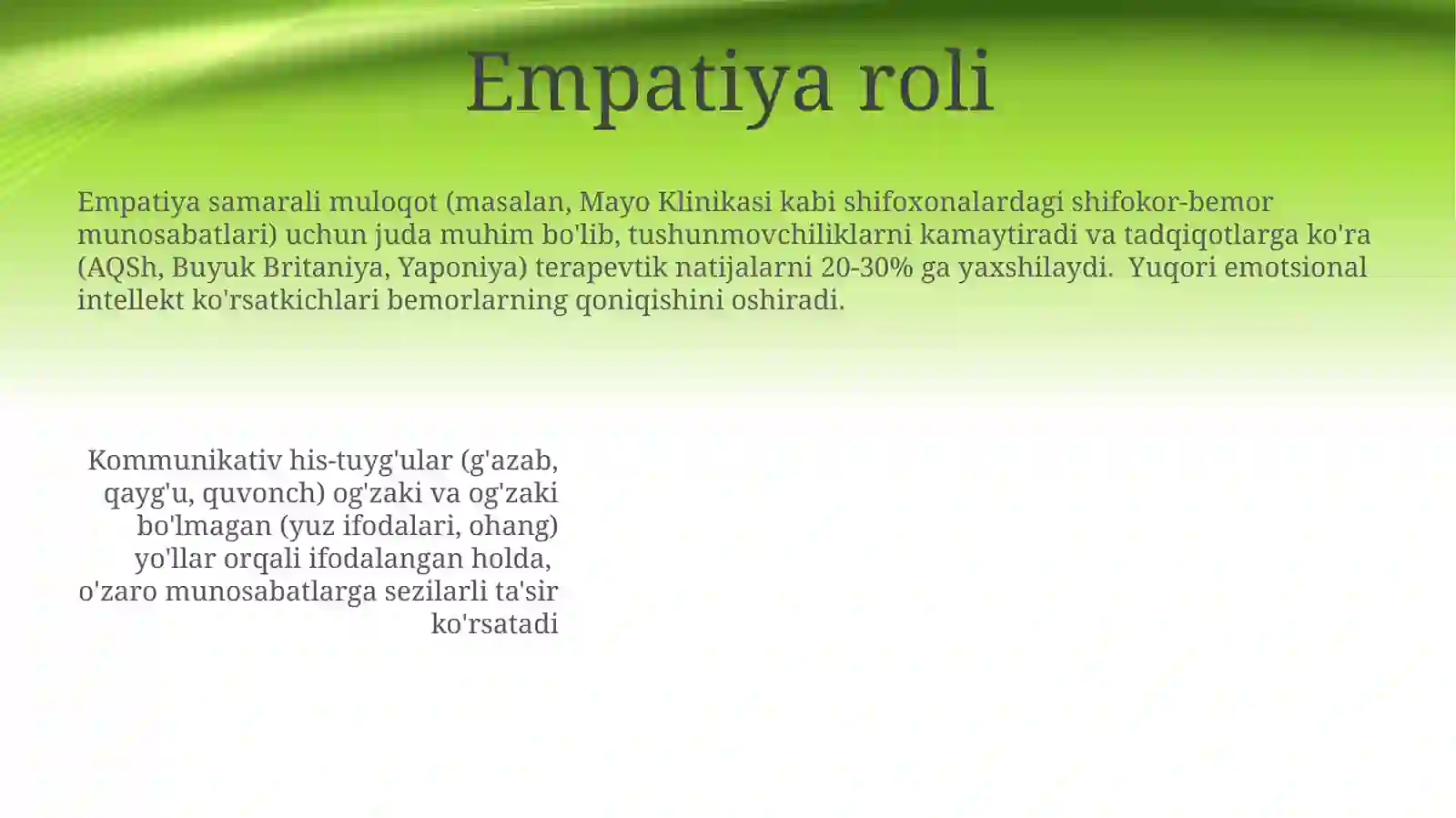 Empatiya roli

Empatiya samarali muloqot (masalan, Mayo Klinikasi kabi shifoxonalardagi shifokor-bemor munosabatlari) uchun juda muhim bo'lib, tushunmovchiliklarni kamaytiradi va tadqiqotlarga ko'ra (AQSh, Buyuk Britaniya, Yaponiya) terapevtik natijalarni 20-30% ga yaxshilaydi. Yuqori emotsional intellekt ko'rsatkichlari bemorlarning qoniqishini oshiradi.

Kommunikativ his-tuyg'ular (g'azab, qayg'u, quvonch) og'zaki va og'zaki bo'lmagan (yuz ifodalari, ohang) yo'llar orqali ifodalangan holda, o'zaro munosabatlarga sezilarli ta'sir ko'rsatadi